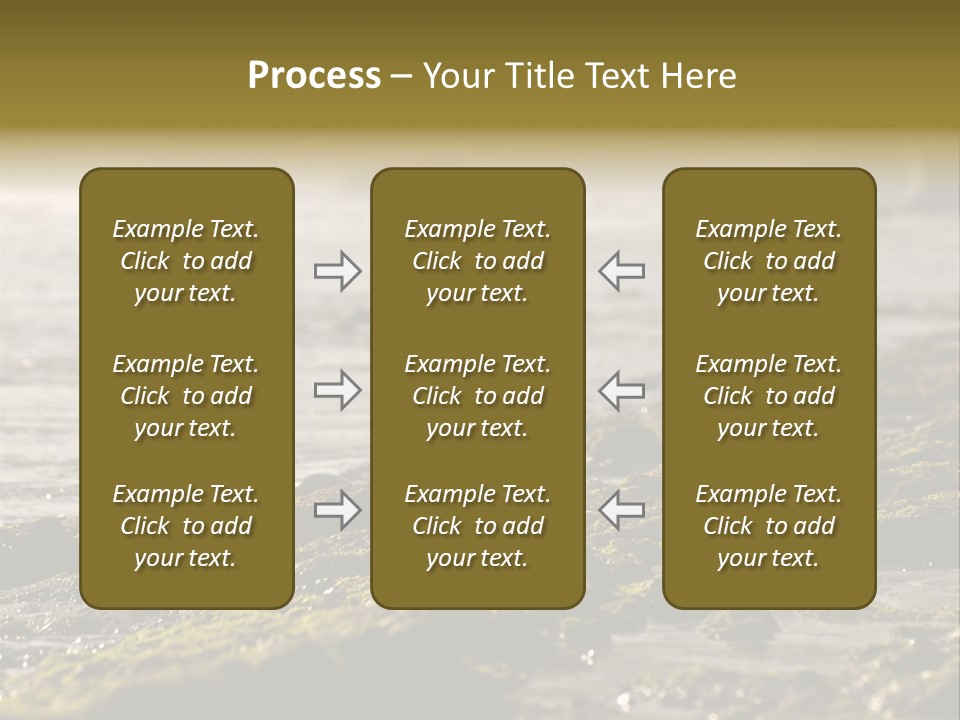 Process – Your Title Text Here

Example Text. Click to add your text.

Example Text. Click to add your text.

Example Text. Click to add your text.

Example Text. Click to add your text.

Example Text. Click to add your text.

Example Text. Click to add your text.

Example Text. Click to add your text.

Example Text. Click to add your text.

Example Text. Click to add your text.